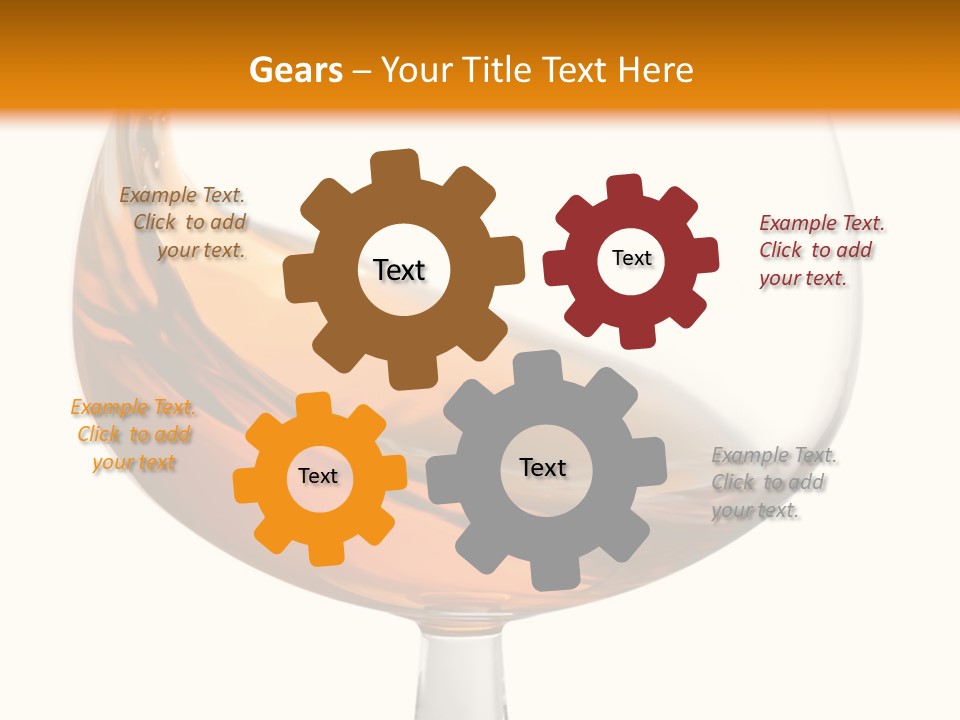 Gears – Your Title Text Here

Example Text. Click to add your text.

Text

Text

Example Text. Click to add your text.

Example Text. Click to add your text

Text

Text

Example Text. Click to add your text.